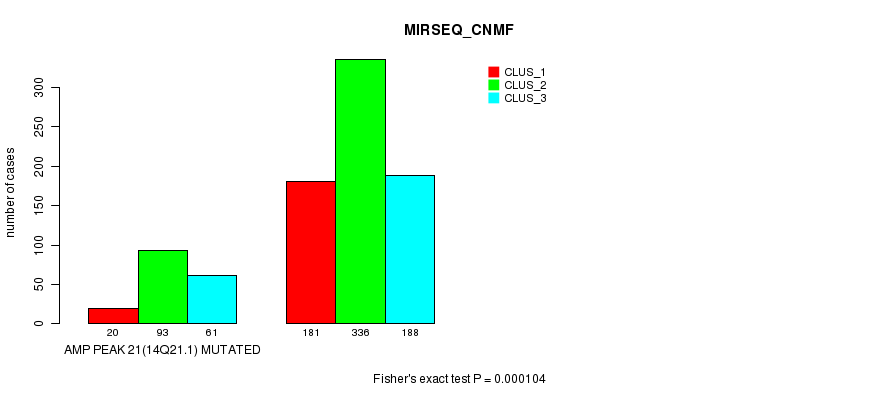 MIRSEQ_CNMF

CLUS_1
CLUS_2
CLUS_3

number of cases

0
50
100
150
200
250
300

20 93 61
181 336 188

AMP PEAK 21(14Q21.1) MUTATED

Fisher's exact test P = 0.000104